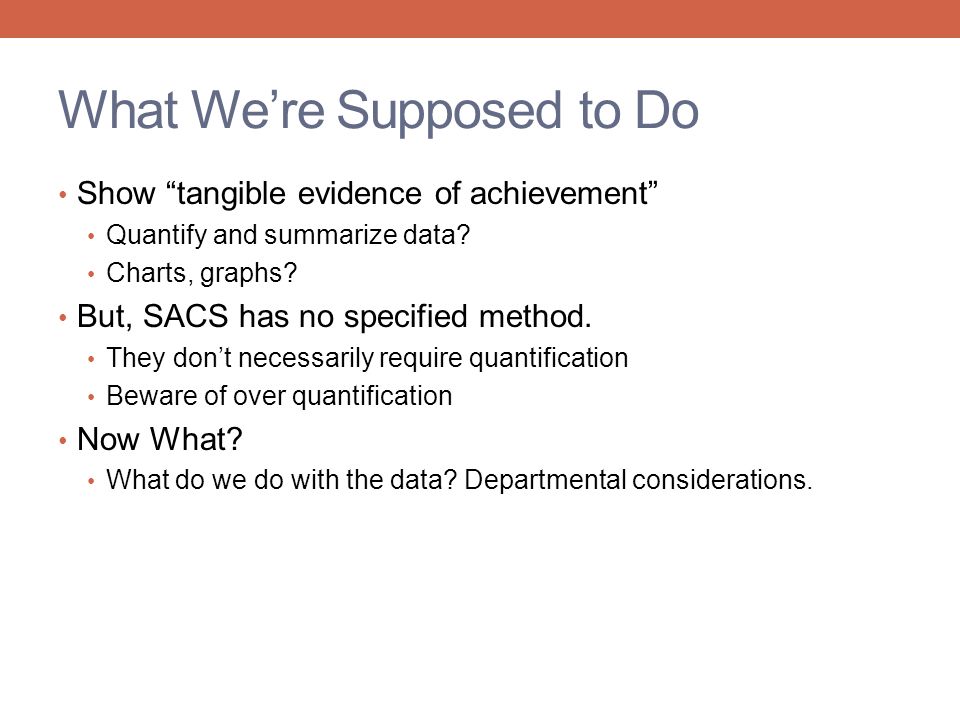 What We’re Supposed to Do

• Show “tangible evidence of achievement”
  • Quantify and summarize data?
  • Charts, graphs?
• But, SACS has no specified method.
  • They don’t necessarily require quantification
  • Beware of over quantification
• Now What?
  • What do we do with the data? Departmental considerations.